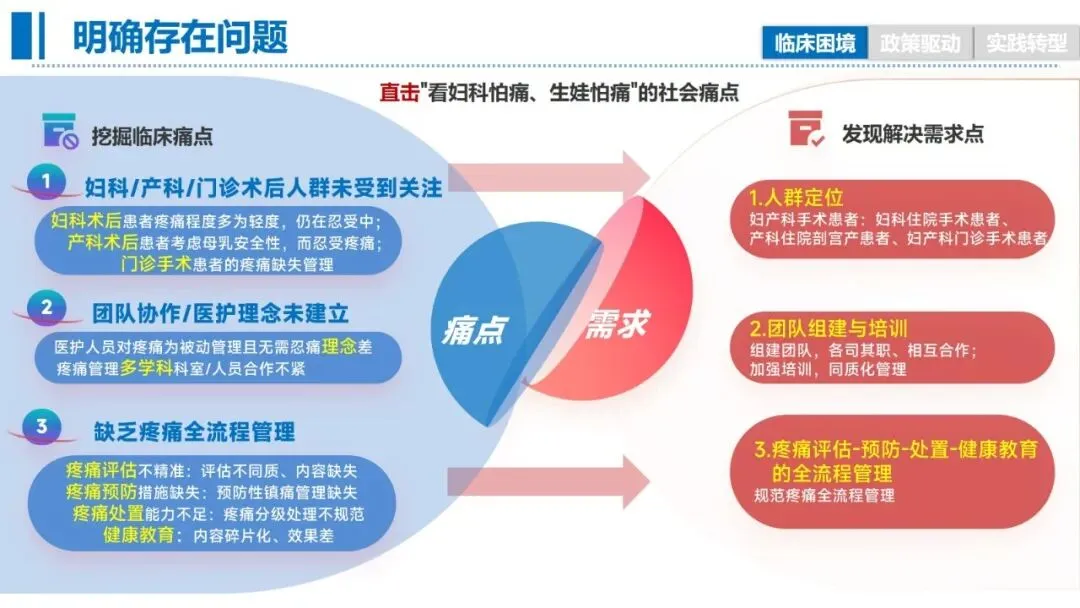 明确存在问题

临床困境 政策驱动 实践转型

直击"看妇科怕痛、生娃怕痛"的社会痛点

挖掘临床痛点

1 妇科/产科/门诊术后人群未受到关注

妇科术后患者疼痛程度多为轻度，仍在忍受中；
产科术后患者考虑母乳安全性，而忍受疼痛；
门诊手术患者的疼痛缺失管理

2 团队协作/医护理念未建立

医护人员对疼痛为被动管理且无需忍痛理念差
疼痛管理多学科科室/人员合作不紧

3 缺乏疼痛全流程管理

疼痛评估不精准：评估不同质、内容缺失
疼痛预防措施缺失：预防性镇痛管理缺失
疼痛处置能力不足：疼痛分级处理不规范
健康教育：内容碎片化、效果差

痛点

需求

发现解决需求点

1.人群定位
妇产科手术患者：妇科住院手术患者、产科住院剖宫产患者、妇产科门诊手术患者

2.团队组建与培训
组建团队，各司其职、相互合作；
加强培训，同质化管理

3.疼痛评估-预防-处置-健康教育的全流程管理
规范疼痛全流程管理